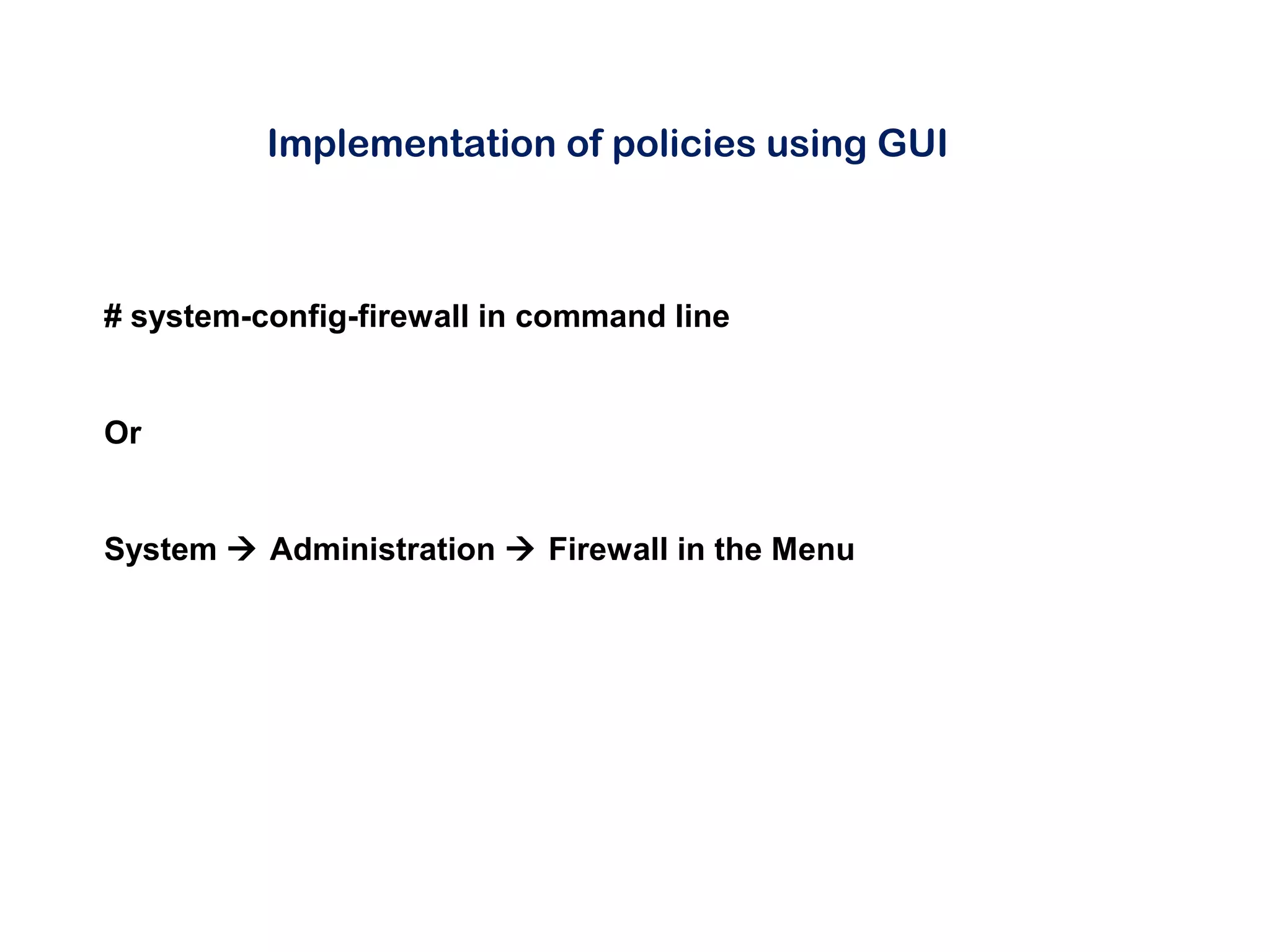 Implementation of policies using GUI

# system-config-firewall in command line

Or

System → Administration → Firewall in the Menu